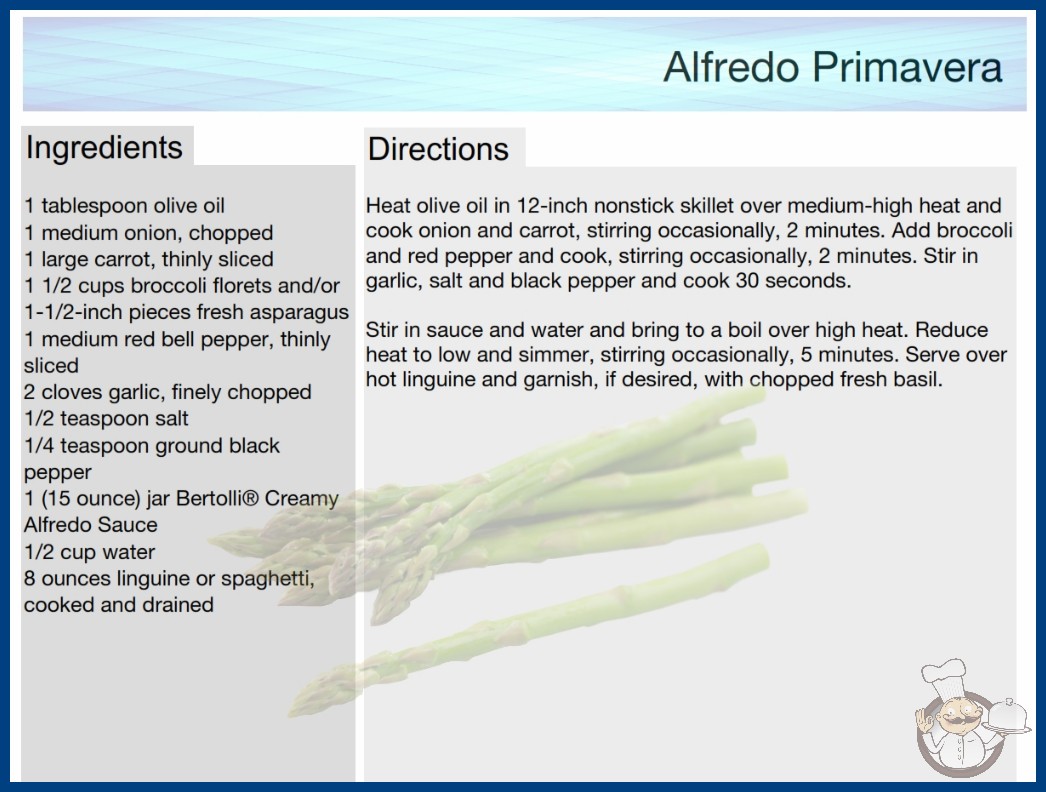 Alfredo Primavera

Ingredients

1 tablespoon olive oil
1 medium onion, chopped
1 large carrot, thinly sliced
1 1/2 cups broccoli florets and/or 1-1/2-inch pieces fresh asparagus
1 medium red bell pepper, thinly sliced
2 cloves garlic, finely chopped
1/2 teaspoon salt
1/4 teaspoon ground black pepper
1 (15 ounce) jar Bertolli® Creamy Alfredo Sauce
1/2 cup water
8 ounces linguine or spaghetti, cooked and drained

Directions

Heat olive oil in 12-inch nonstick skillet over medium-high heat and cook onion and carrot, stirring occasionally, 2 minutes. Add broccoli and red pepper and cook, stirring occasionally, 2 minutes. Stir in garlic, salt and black pepper and cook 30 seconds.

Stir in sauce and water and bring to a boil over high heat. Reduce heat to low and simmer, stirring occasionally, 5 minutes. Serve over hot linguine and garnish, if desired, with chopped fresh basil.